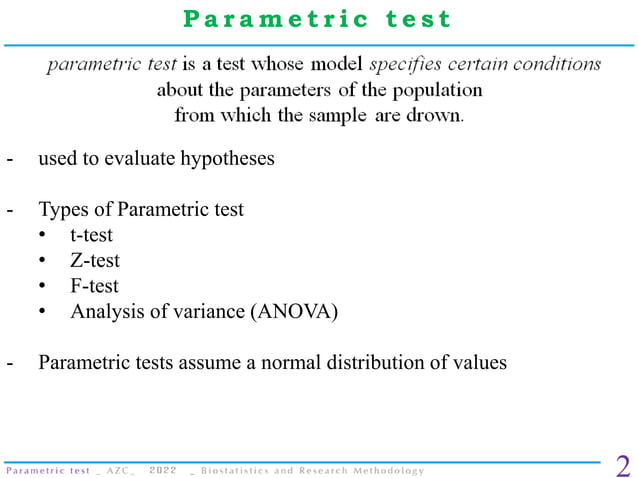 Parametric test

parametric test is a test whose model specifies certain conditions about the parameters of the population from which the sample are drown.

- used to evaluate hypotheses

- Types of Parametric test
• t-test
• Z-test
• F-test
• Analysis of variance (ANOVA)

- Parametric tests assume a normal distribution of values

Parametric test _ AZC_ 2022 _ Biostatistics and Research Methodology
2